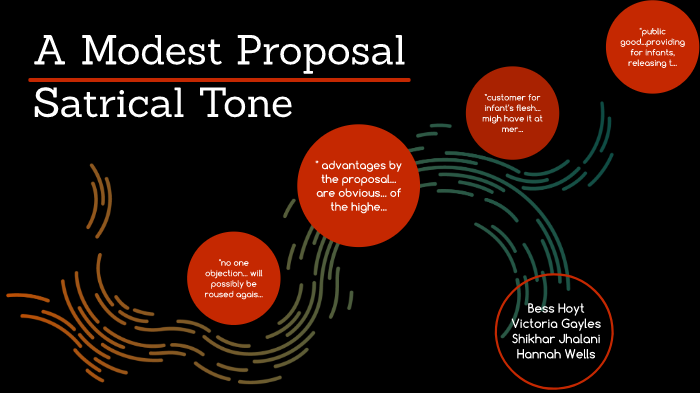 A Modest Proposal

Satrical Tone

"no one objection... will possibly be roused agais...

" advantages by the proposal... are obvious... of the highe...

"customer for infant's flesh... migh have it at mer...

"public good...providing for infants, releasing t...

Bess Hoyt
Victoria Gayles
Shikhar Jhalani
Hannah Wells